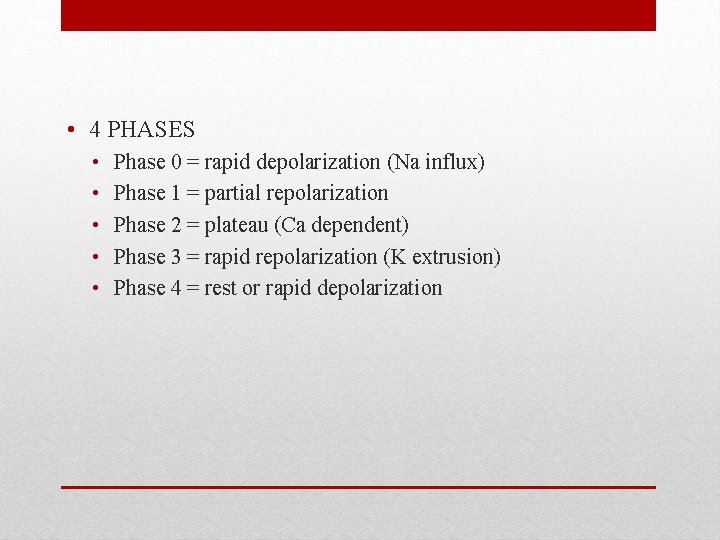 • 4 PHASES
• Phase 0 = rapid depolarization (Na influx)
• Phase 1 = partial repolarization
• Phase 2 = plateau (Ca dependent)
• Phase 3 = rapid repolarization (K extrusion)
• Phase 4 = rest or rapid depolarization